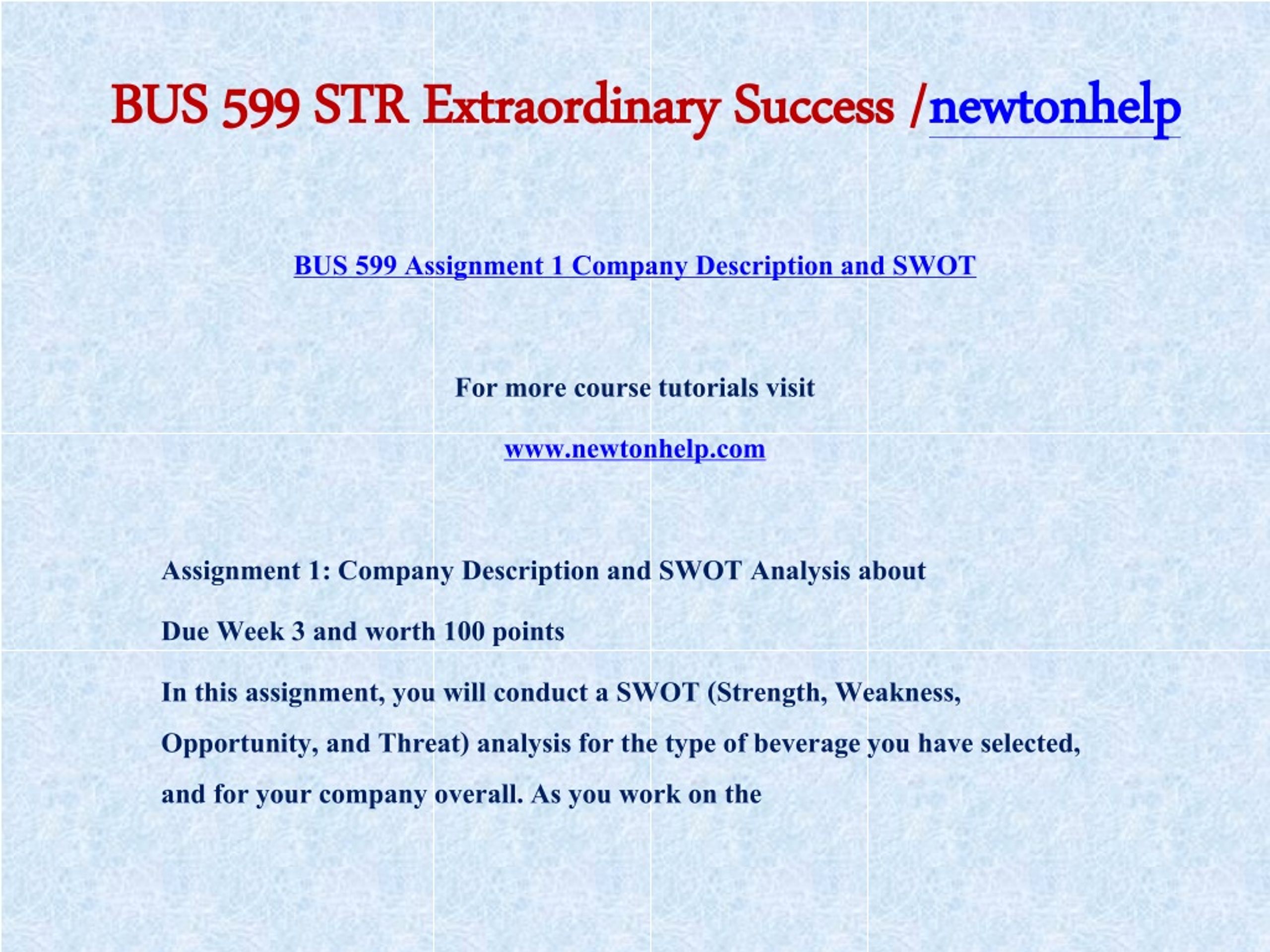 BUS 599 STR Extraordinary Success /newtonhelp

BUS 599 Assignment 1 Company Description and SWOT

For more course tutorials visit

www.newtonhelp.com

Assignment 1: Company Description and SWOT Analysis about

Due Week 3 and worth 100 points

In this assignment, you will conduct a SWOT (Strength, Weakness, Opportunity, and Threat) analysis for the type of beverage you have selected, and for your company overall. As you work on the